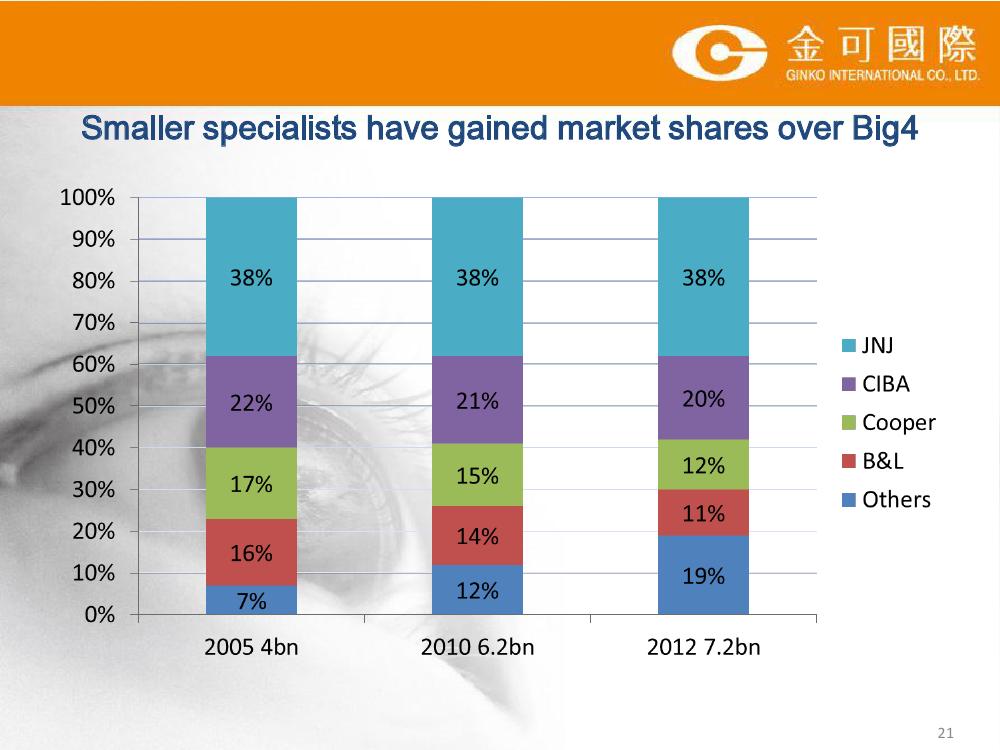 金可國際
GINKO INTERNATIONAL CO., LTD.

Smaller specialists have gained market shares over Big4

100%
90%
80%
70%
60%
50%
40%
30%
20%
10%
0%

38%
22%
17%
16%
7%

38%
21%
15%
14%
12%

38%
20%
12%
11%
19%

2005 4bn
2010 6.2bn
2012 7.2bn

JNJ
CIBA
Cooper
B&L
Others

21